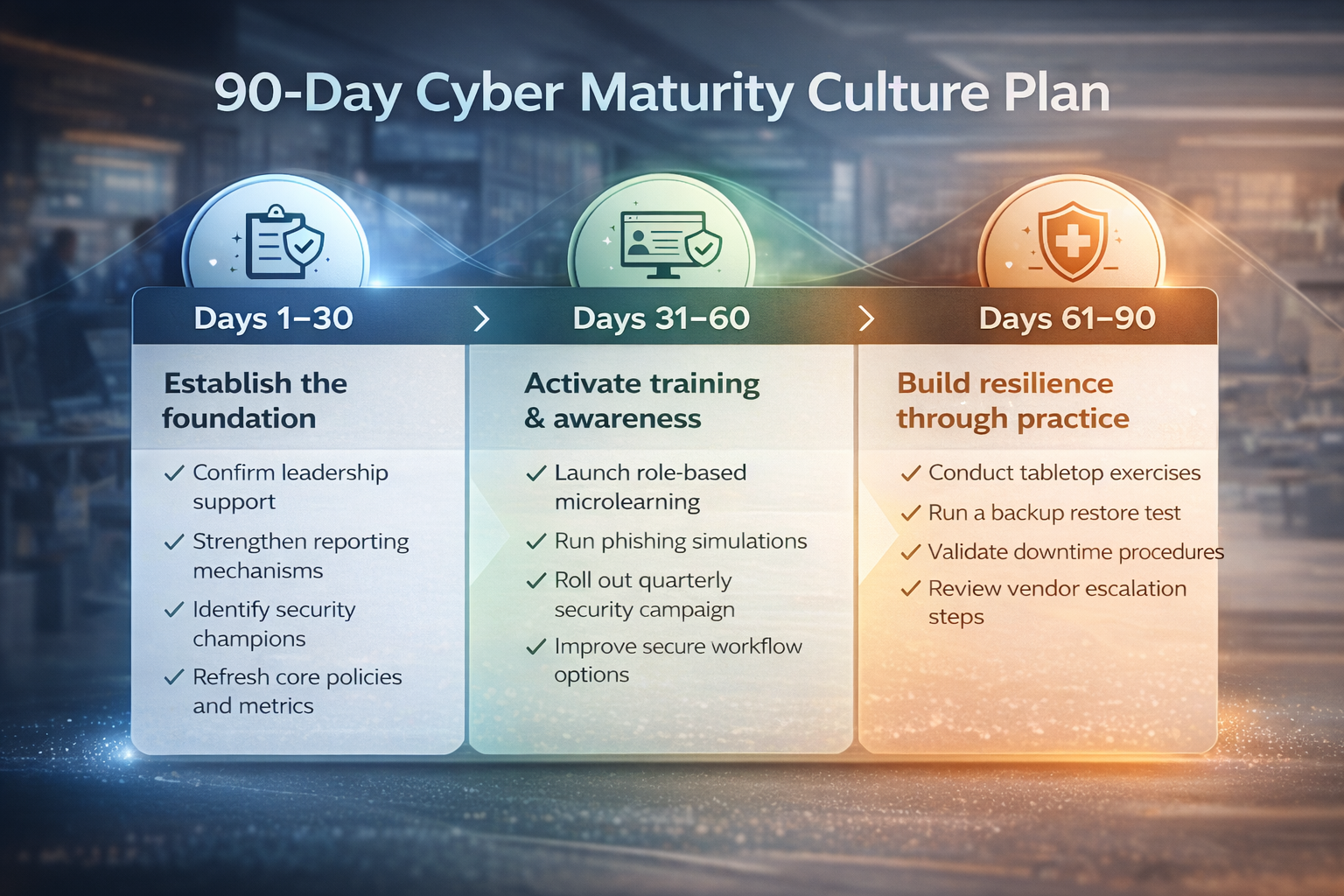 90-Day Cyber Maturity Culture Plan

Days 1–30

Establish the foundation

✓ Confirm leadership support

✓ Strengthen reporting mechanisms

✓ Identify security champions

✓ Refresh core policies and metrics

Days 31–60

Activate training & awareness

✓ Launch role-based microlearning

✓ Run phishing simulations

✓ Roll out quarterly security campaign

✓ Improve secure workflow options

Days 61–90

Build resilience through practice

✓ Conduct tabletop exercises

✓ Run a backup restore test

✓ Validate downtime procedures

✓ Review vendor escalation steps